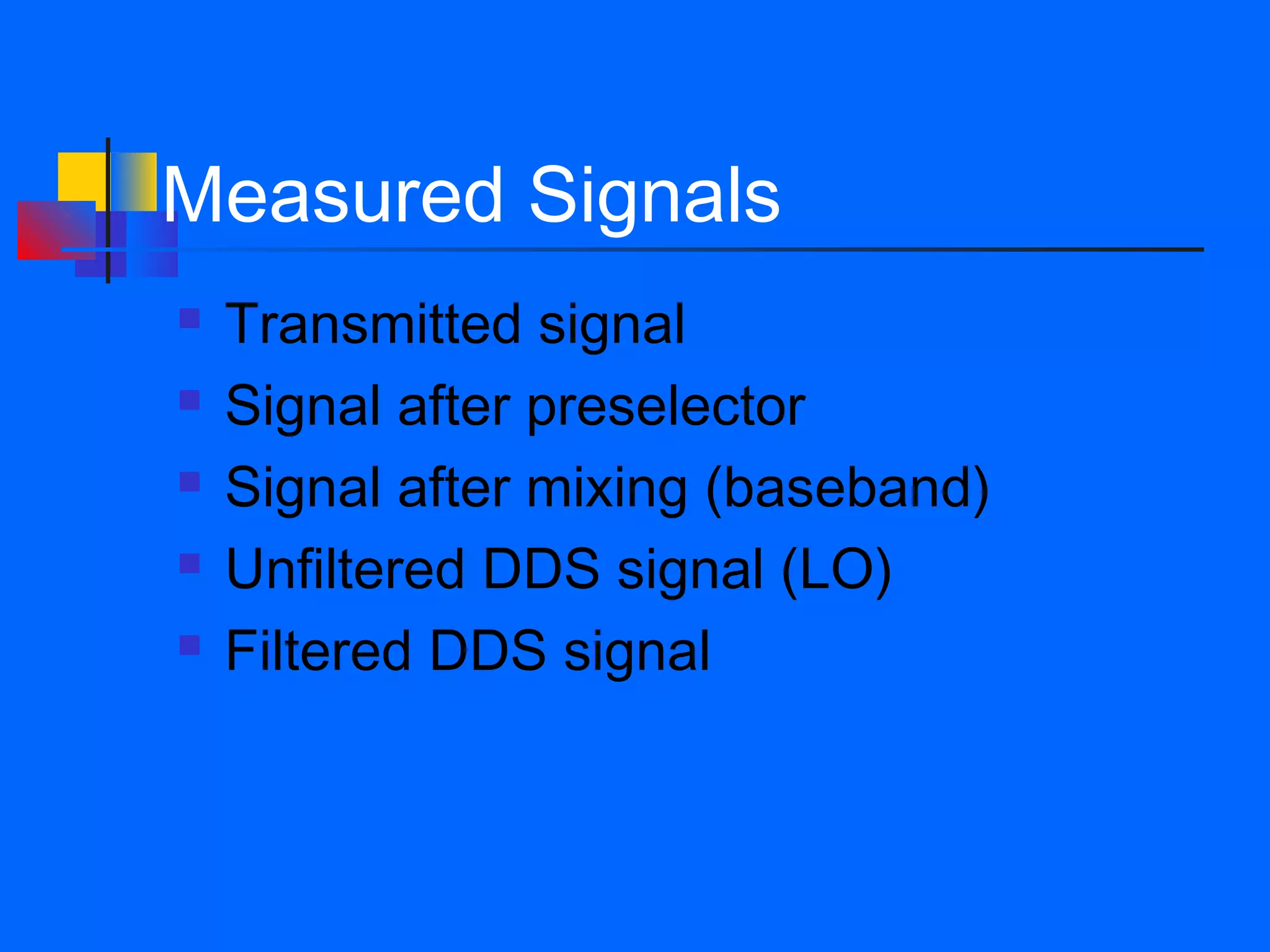 Measured Signals

- Transmitted signal
- Signal after preselector
- Signal after mixing (baseband)
- Unfiltered DDS signal (LO)
- Filtered DDS signal